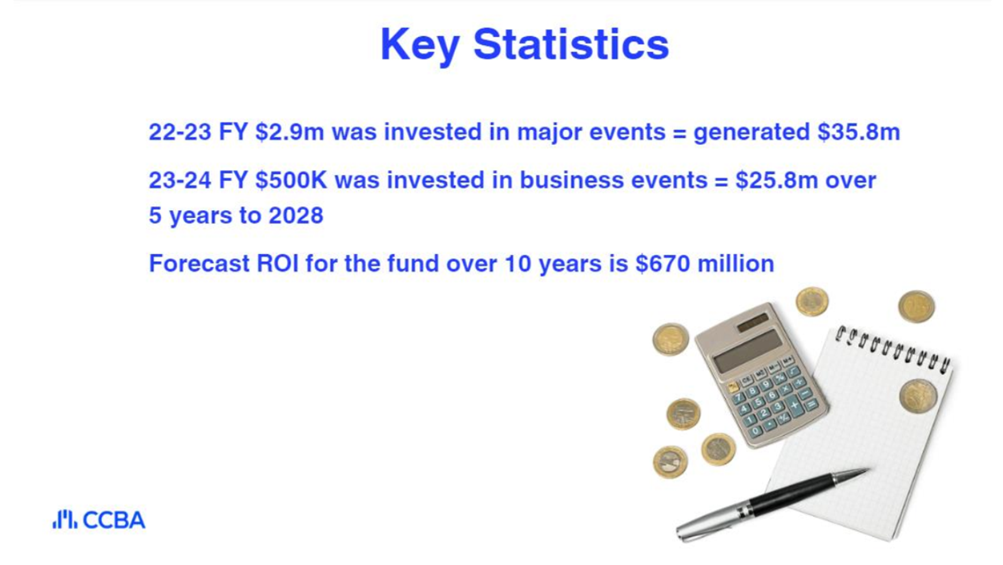 Key Statistics

22-23 FY \$2.9m was invested in major events = generated \$35.8m

23-24 FY \$500K was invested in business events = \$25.8m over 5 years to 2028

Forecast ROI for the fund over 10 years is \$670 million

CCBA